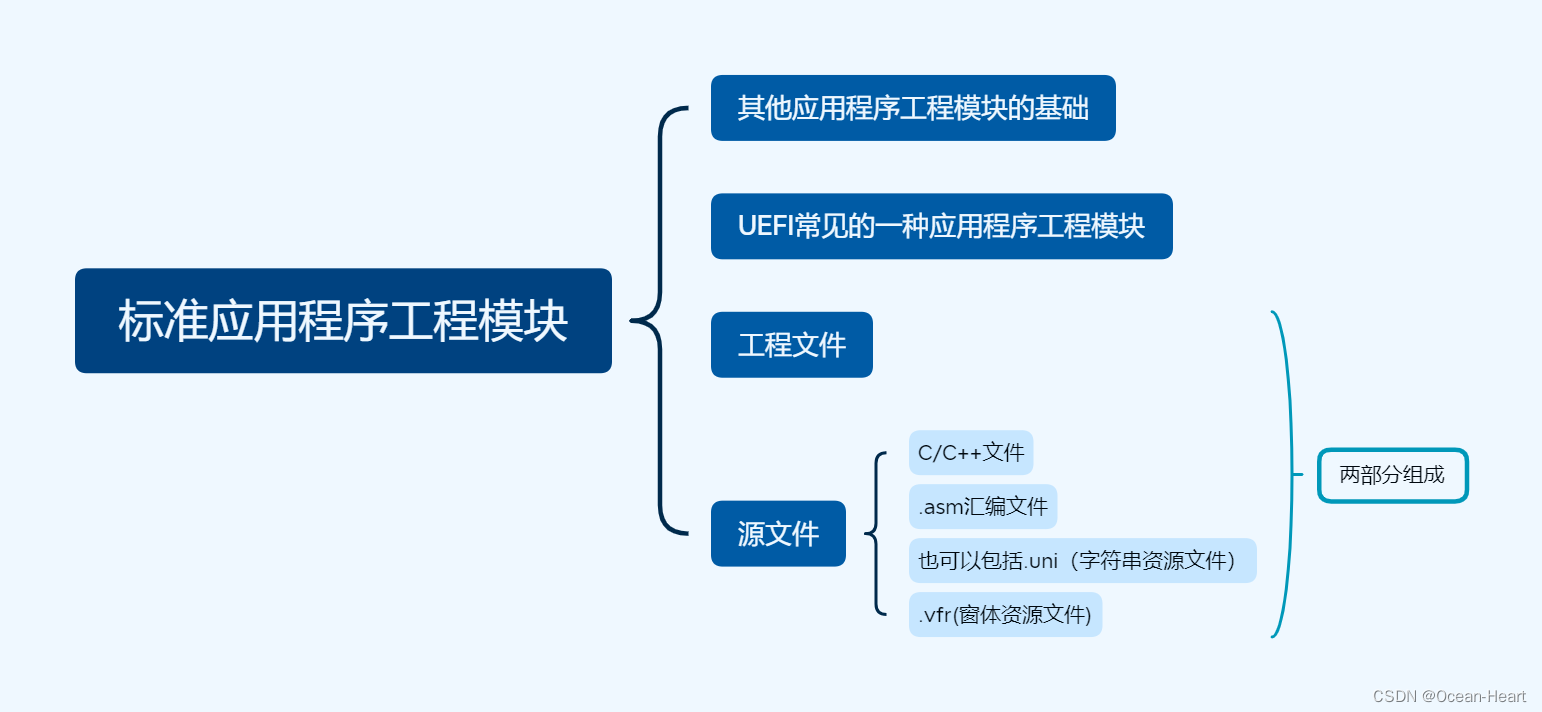 标准应用程序工程模块

其他应用程序工程模块的基础

UEFI常见的一种应用程序工程模块

工程文件

源文件

C/C++文件

.asm汇编文件

也可以包括.uni（字符串资源文件）

.vfr(窗体资源文件)

两部分组成

CSDN @Ocean-Heart